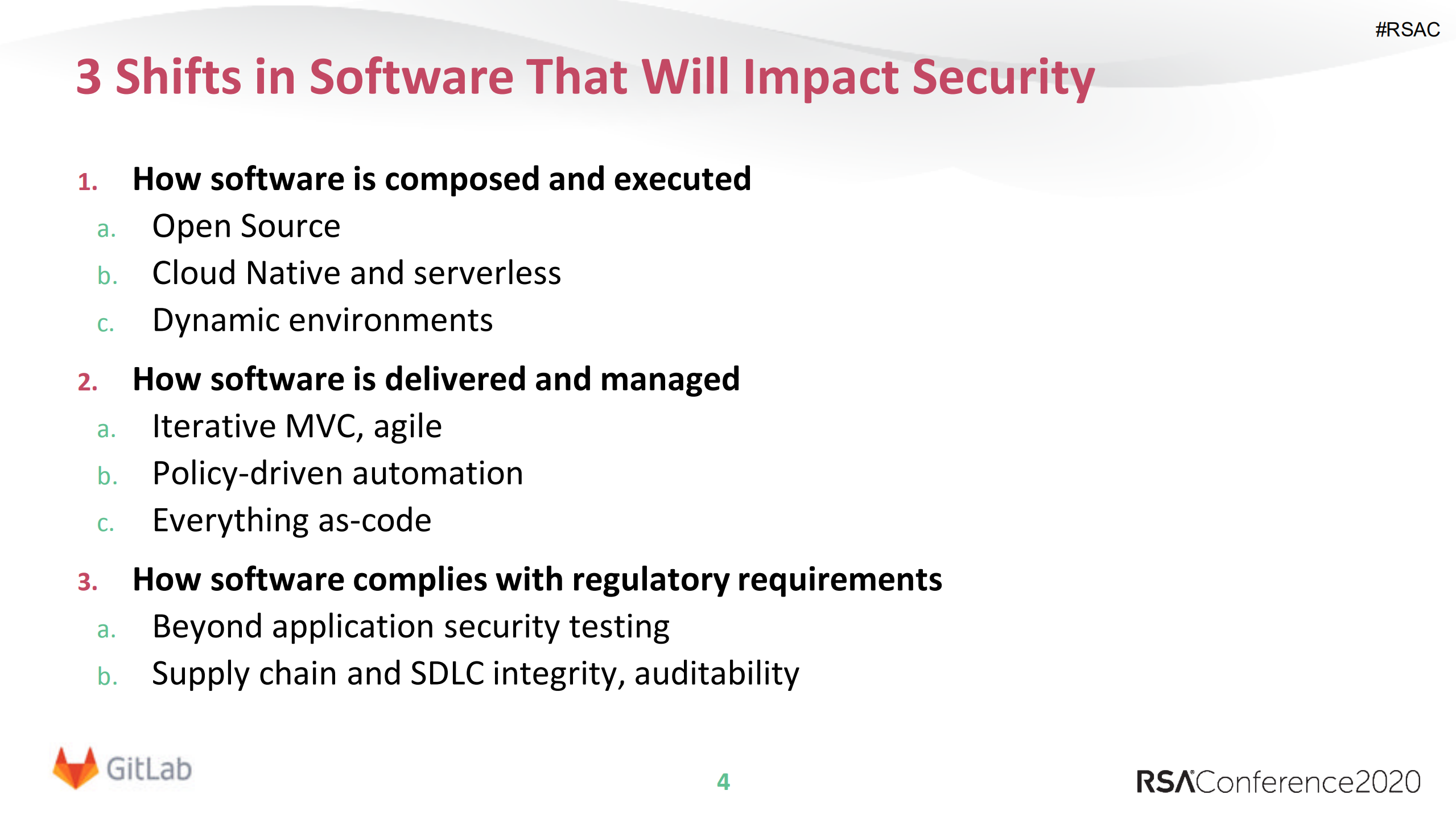 #RSAC

3 Shifts in Software That Will Impact Security

1. How software is composed and executed
 a. Open Source
 b. Cloud Native and serverless
 c. Dynamic environments

2. How software is delivered and managed
 a. Iterative MVC, agile
 b. Policy-driven automation
 c. Everything as-code

3. How software complies with regulatory requirements
 a. Beyond application security testing
 b. Supply chain and SDLC integrity, auditability

GitLab

4

RSAConference2020